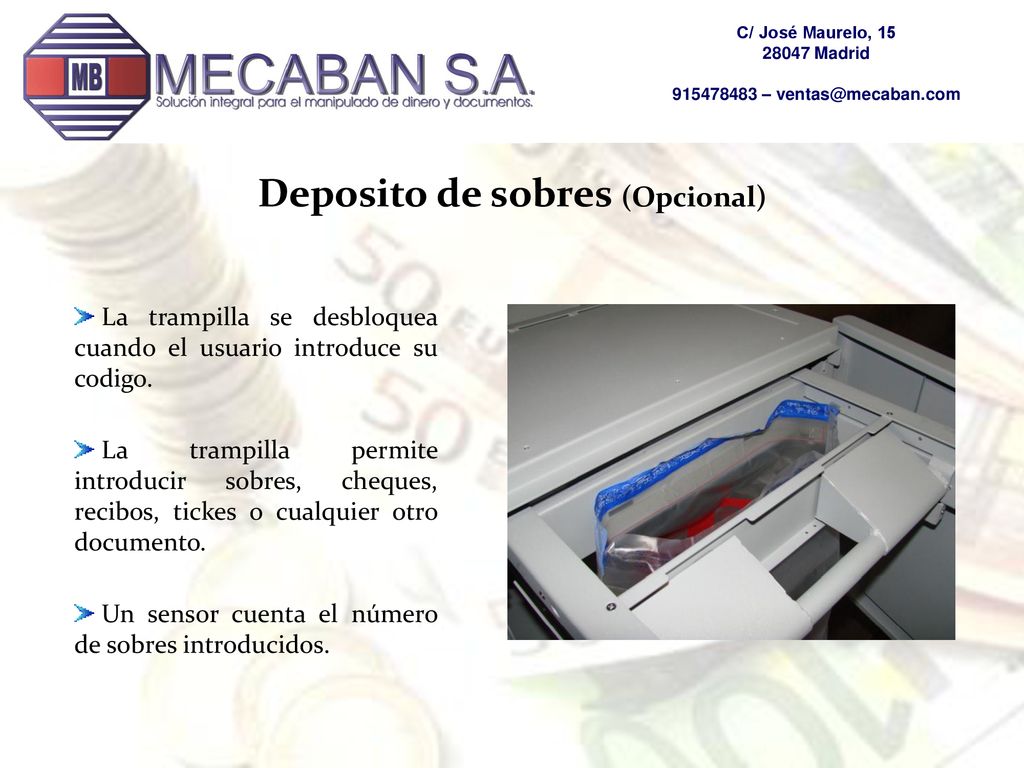 MB MECABAN S.A.
Solución integral para el manipulado de dinero y documentos.

C/ José Maurelo, 15
28047 Madrid

915478483 – ventas@mecaban.com

Deposito de sobres (Opcional)

La trampilla se desbloquea cuando el usuario introduce su codigo.

La trampilla permite introducir sobres, cheques, recibos, tickes o cualquier otro documento.

Un sensor cuenta el número de sobres introducidos.